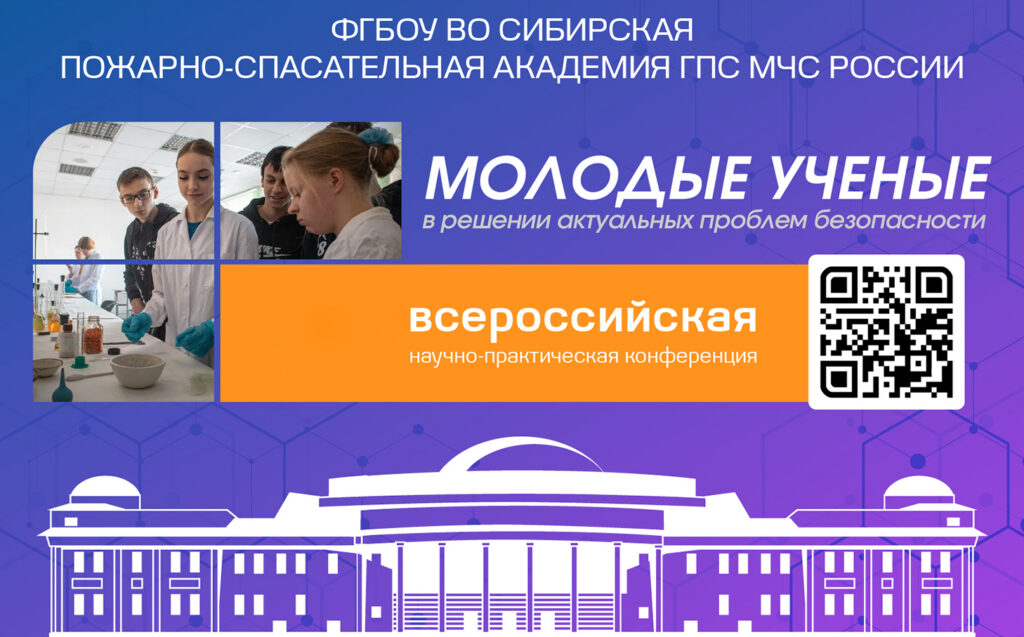 ФГБОУ ВО СИБИРСКАЯ
ПОЖАРНО-СПАСАТЕЛЬНАЯ АКАДЕМИЯ ГПС МЧС РОССИИ

МОЛОДЫЕ УЧЕНЫЕ
в решении актуальных проблем безопасности

всероссийская
научно-практическая конференция